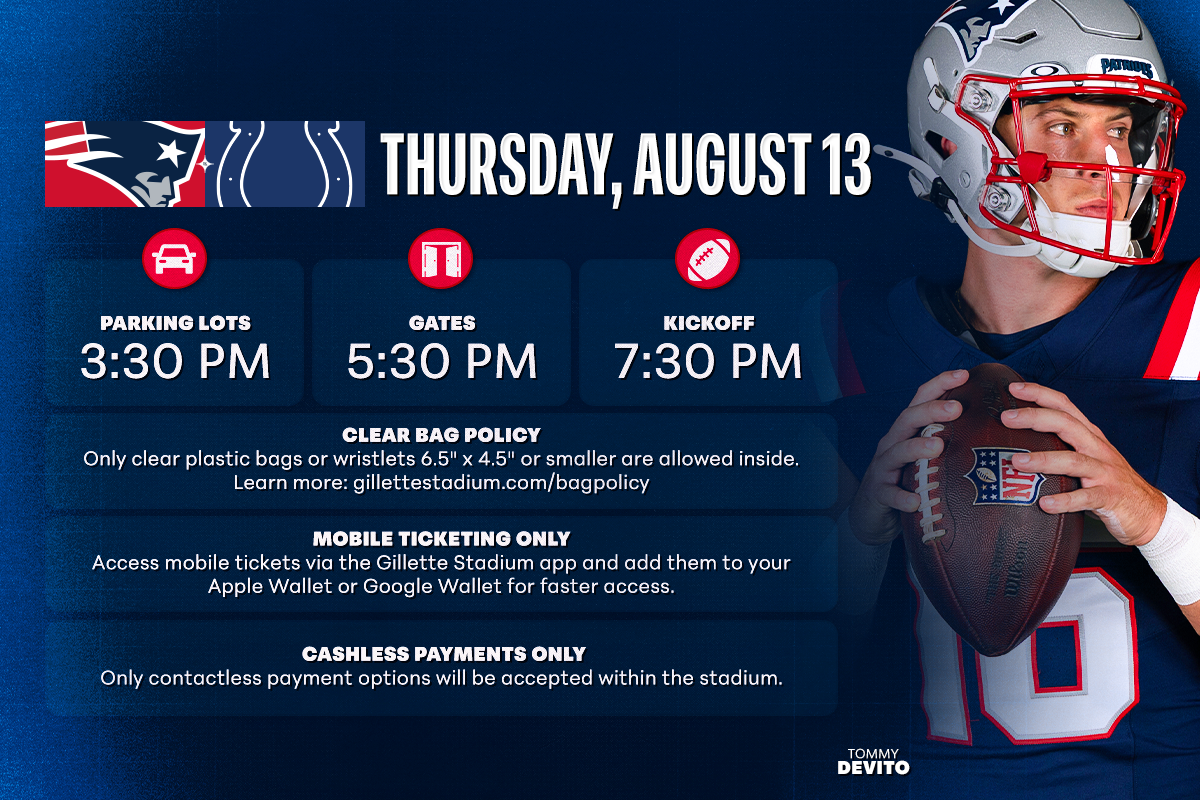 THURSDAY, AUGUST 13

PARKING LOTS
3:30 PM

GATES
5:30 PM

KICKOFF
7:30 PM

CLEAR BAG POLICY
Only clear plastic bags or wristlets 6.5" x 4.5" or smaller are allowed inside.
Learn more: gillettestadium.com/bagpolicy

MOBILE TICKETING ONLY
Access mobile tickets via the Gillette Stadium app and add them to your Apple Wallet or Google Wallet for faster access.

CASHLESS PAYMENTS ONLY
Only contactless payment options will be accepted within the stadium.

PATRIOTS

NFL

Wilson

10

TOMMY
DEVITO